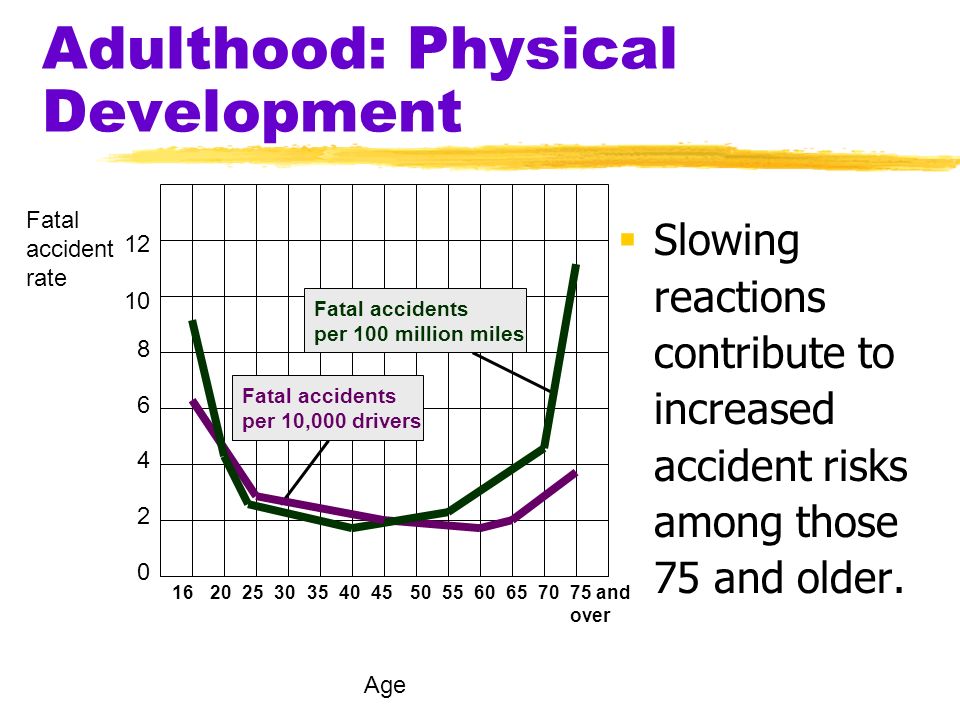 Adulthood: Physical Development

Fatal accident rate

12
10
8
6
4
2
0

Fatal accidents per 100 million miles

Fatal accidents per 10,000 drivers

16 20 25 30 35 40 45 50 55 60 65 70 75 and over

Age

Slowing reactions contribute to increased accident risks among those 75 and older.